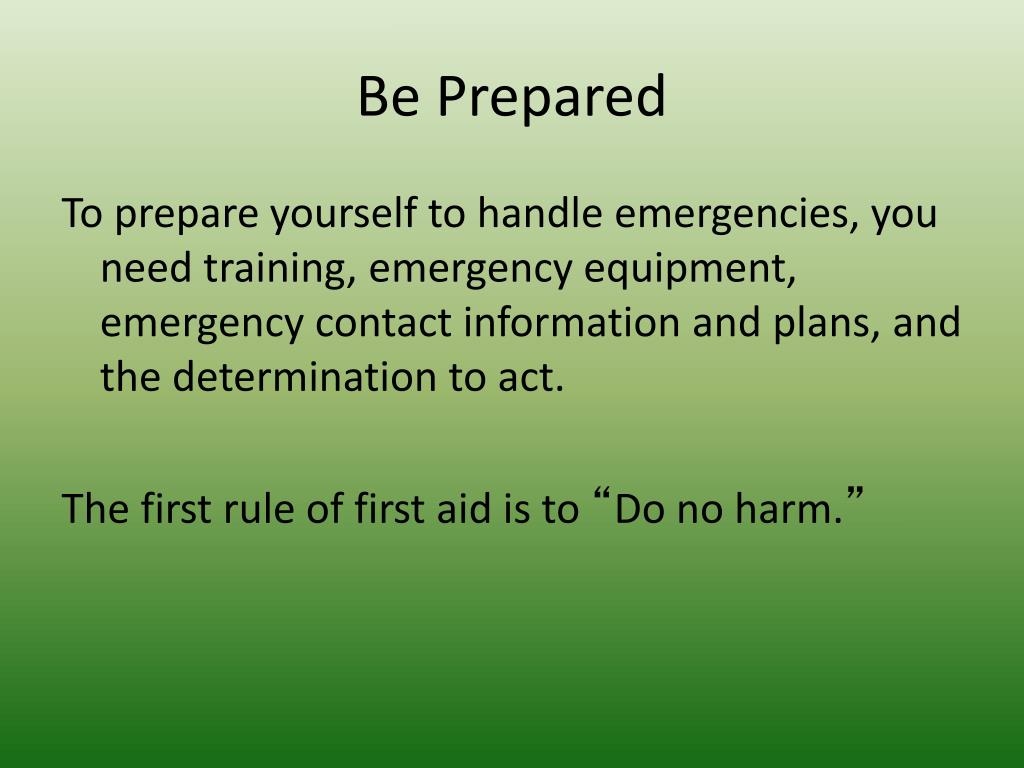 Be Prepared

To prepare yourself to handle emergencies, you need training, emergency equipment, emergency contact information and plans, and the determination to act.

The first rule of first aid is to “Do no harm.”